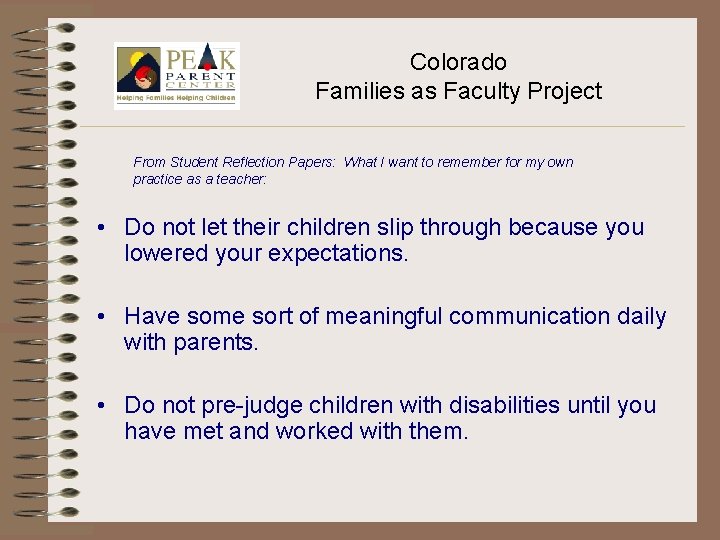 PEAK PARENT CENTER
Helping Families Helping Children

Colorado
Families as Faculty Project

From Student Reflection Papers: What I want to remember for my own practice as a teacher:

• Do not let their children slip through because you lowered your expectations.

• Have some sort of meaningful communication daily with parents.

• Do not pre-judge children with disabilities until you have met and worked with them.